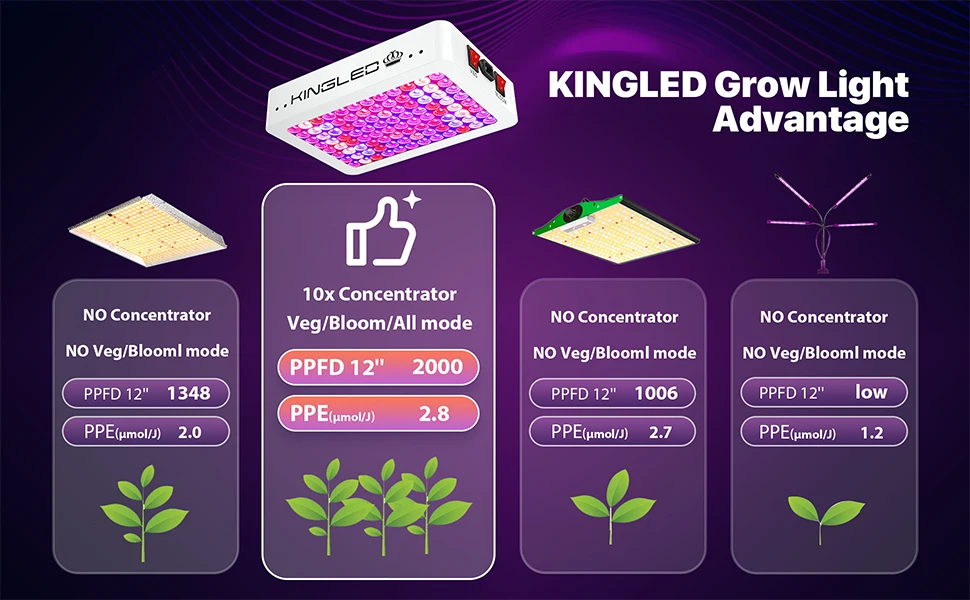 KINGLED

KINGLED Grow Light Advantage

NO Concentrator
NO Veg/Blooml mode
PPFD 12" 1348
PPE(μmol/J) 2.0

10x Concentrator
Veg/Bloom/All mode
PPFD 12" 2000
PPE(μmol/J) 2.8

NO Concentrator
NO Veg/Blooml mode
PPFD 12" 1006
PPE(μmol/J) 2.7

NO Concentrator
NO Veg/Blooml mode
PPFD 12" low
PPE(μmol/J) 1.2